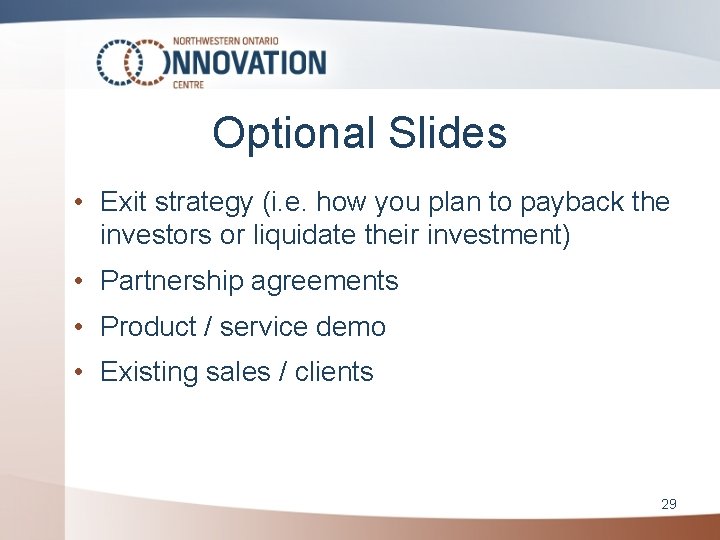 NORTHWESTERN ONTARIO
INNOVATION
CENTRE

Optional Slides

• Exit strategy (i.e. how you plan to payback the investors or liquidate their investment)
• Partnership agreements
• Product / service demo
• Existing sales / clients

29